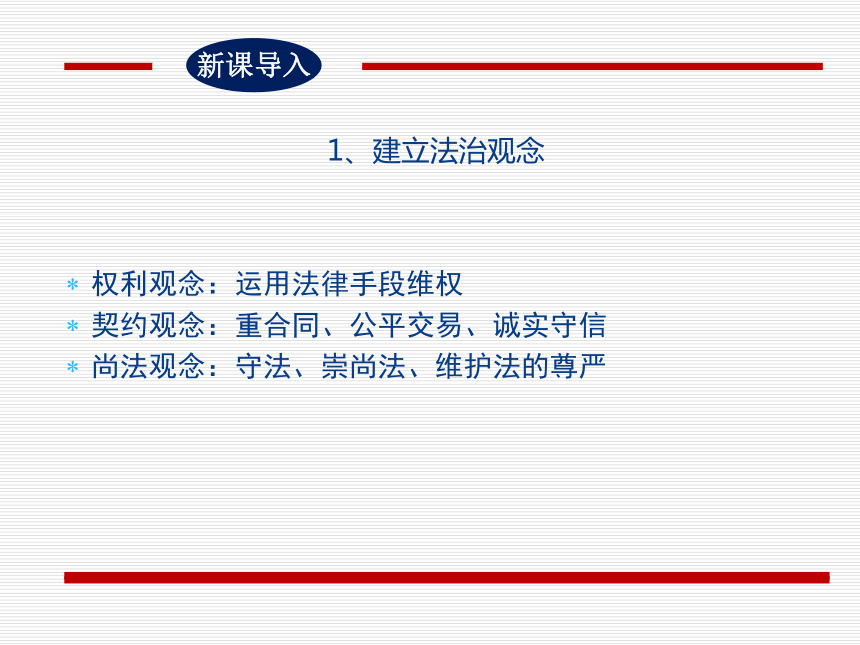 新课导入

1、建立法治观念

* 权利观念：运用法律手段维权
* 契约观念：重合同、公平交易、诚实守信
* 尚法观念：守法、崇尚法、维护法的尊严